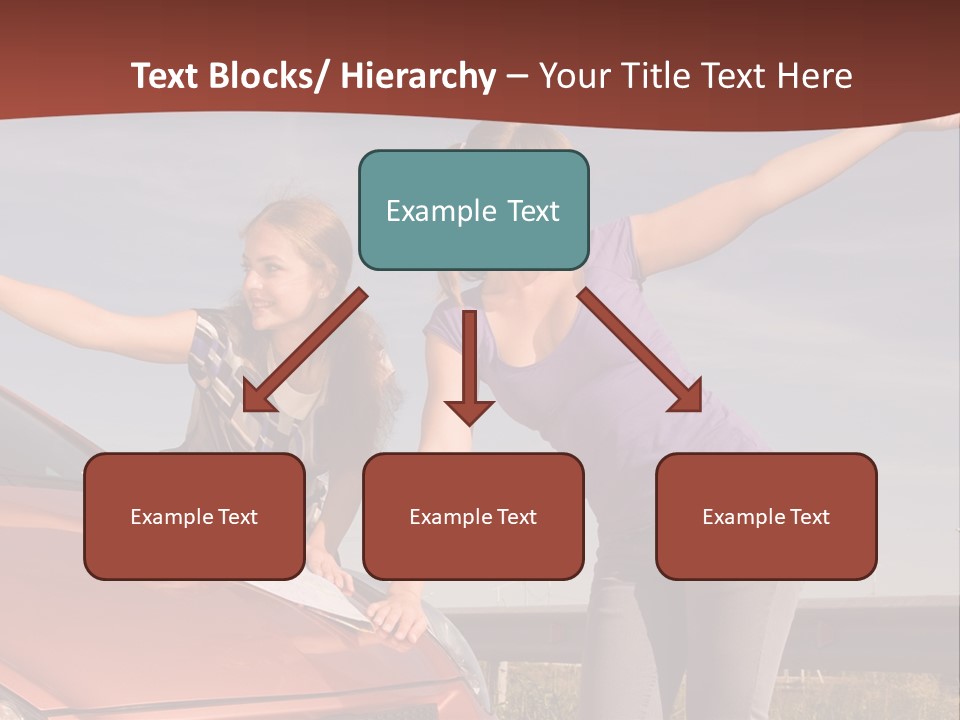 Text Blocks/ Hierarchy – Your Title Text Here

Example Text

Example Text

Example Text

Example Text